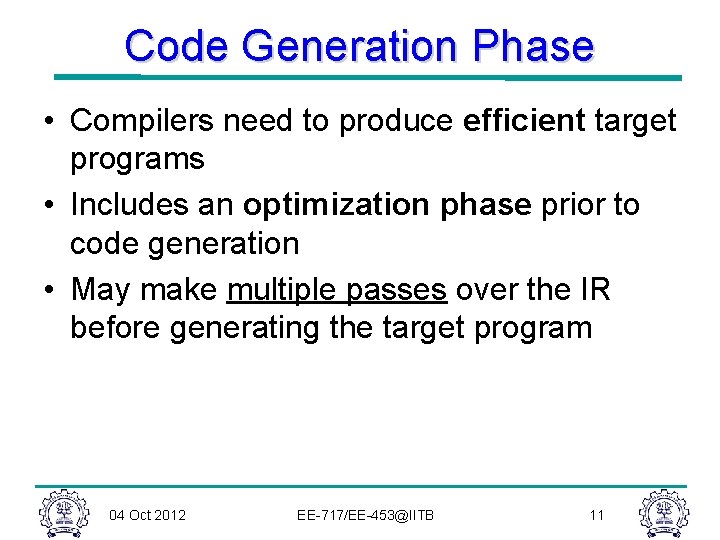 Code Generation Phase

• Compilers need to produce efficient target programs

• Includes an optimization phase prior to code generation

• May make multiple passes over the IR before generating the target program

04 Oct 2012

EE-717/EE-453@IITB

11